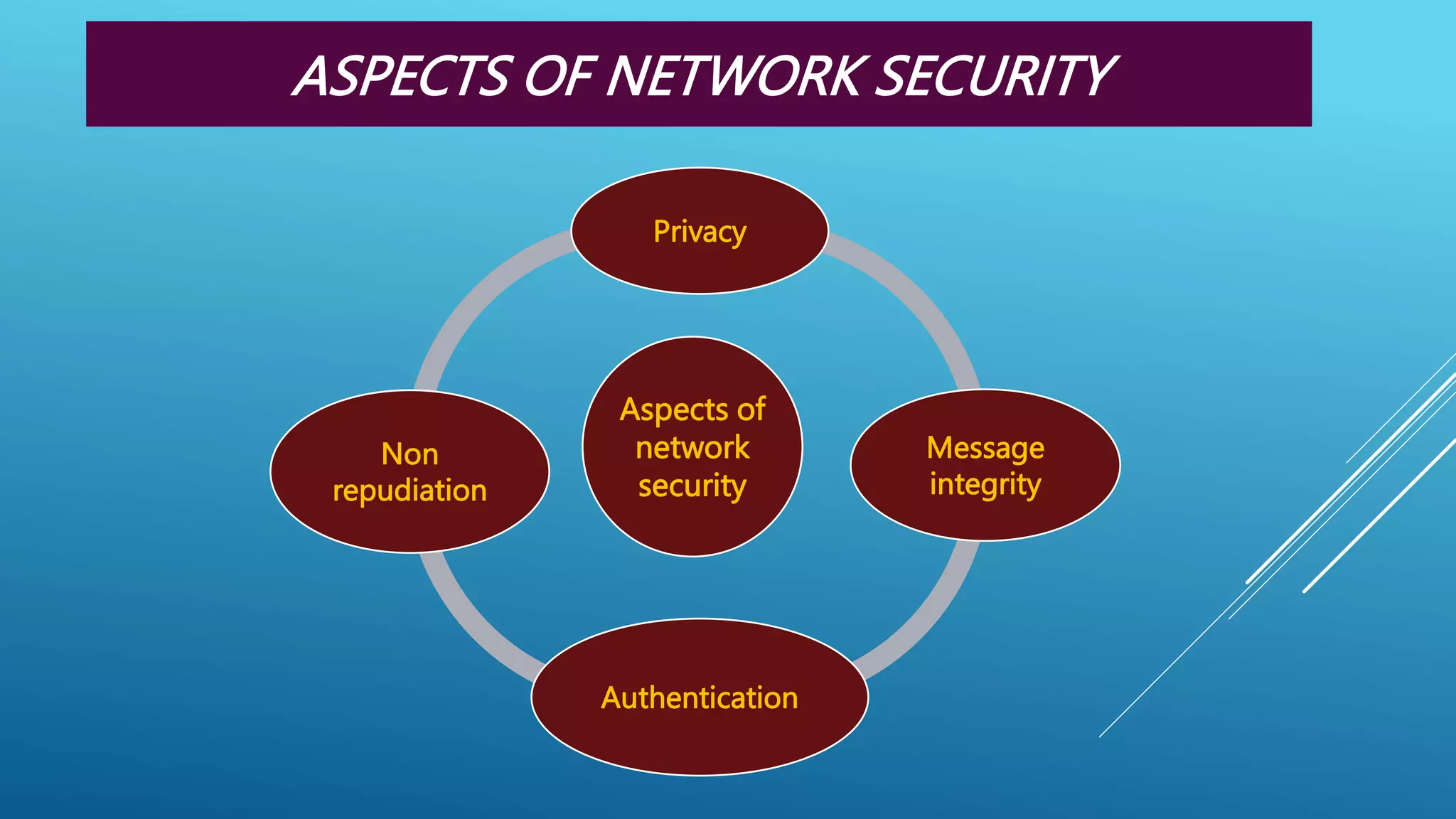 ASPECTS OF NETWORK SECURITY

Privacy

Non repudiation

Aspects of network security

Message integrity

Authentication